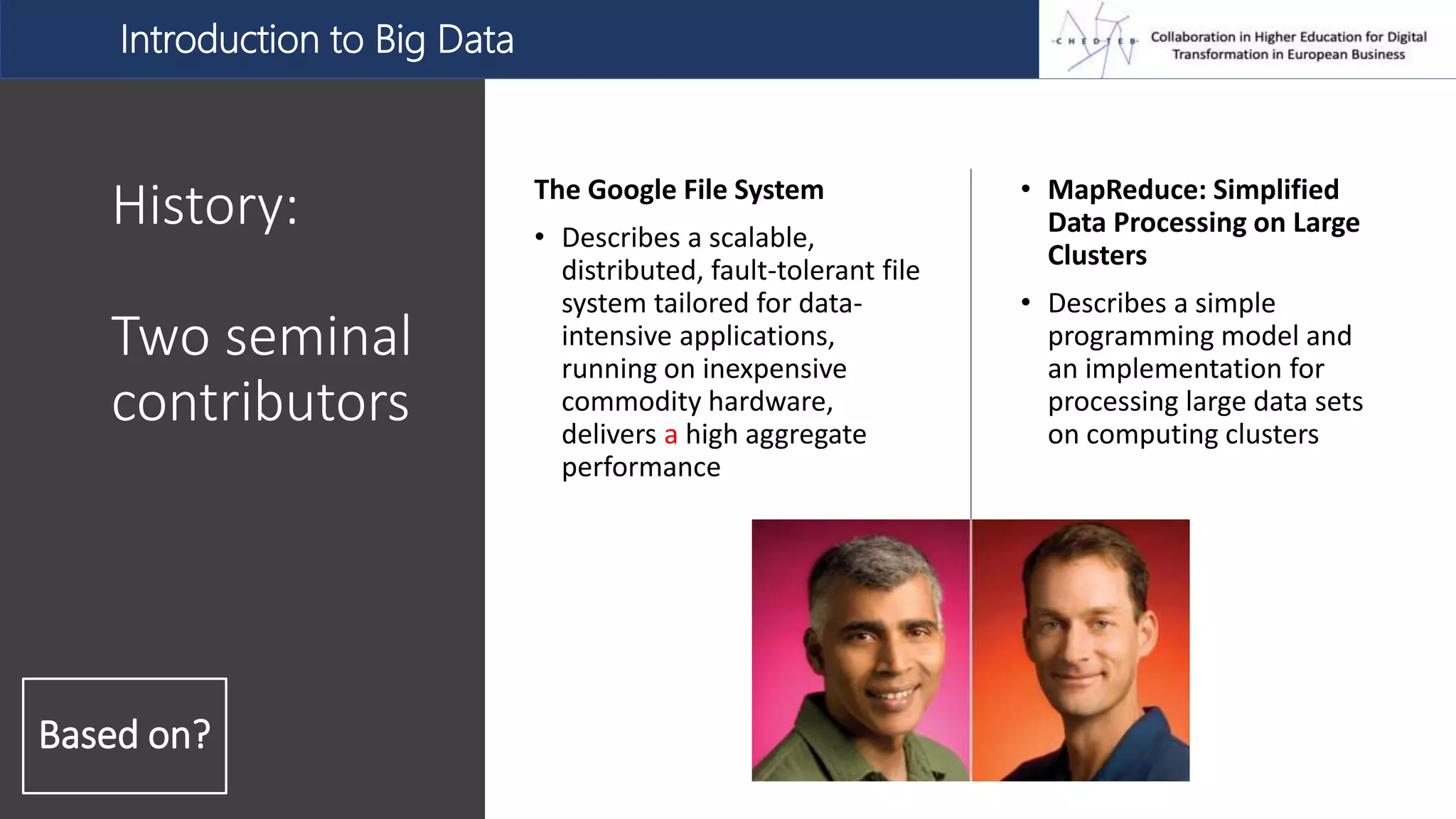 Introduction to Big Data

CHEDTEB

Collaboration in Higher Education for Digital Transformation in European Business

History:

Two seminal contributors

Based on?

The Google File System

• Describes a scalable, distributed, fault-tolerant file system tailored for data-intensive applications, running on inexpensive commodity hardware, delivers a high aggregate performance

• MapReduce: Simplified Data Processing on Large Clusters

• Describes a simple programming model and an implementation for processing large data sets on computing clusters